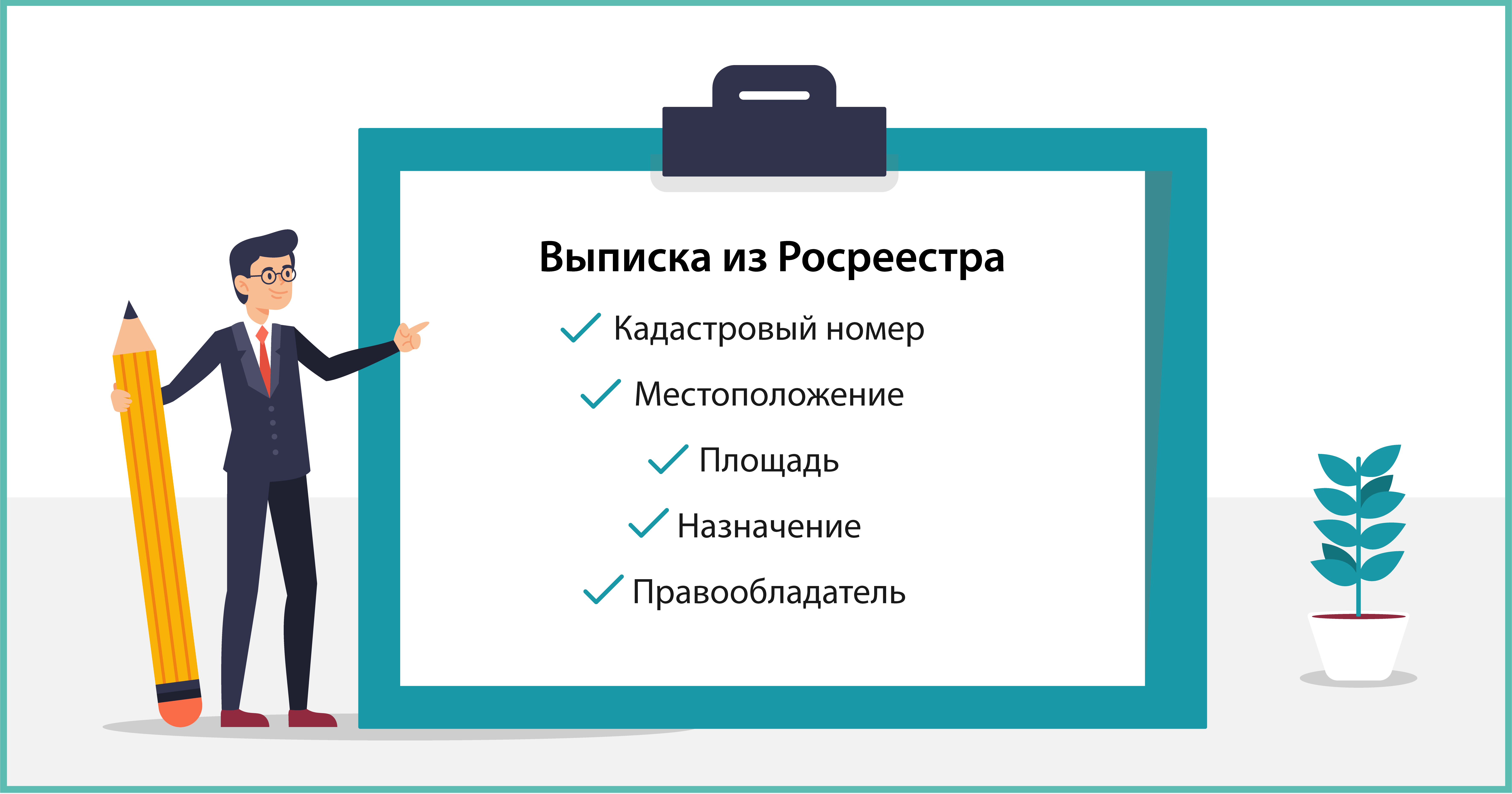 Выписка из Росреестра

✓ Кадастровый номер

✓ Местоположение

✓ Площадь

✓ Назначение

✓ Правообладатель